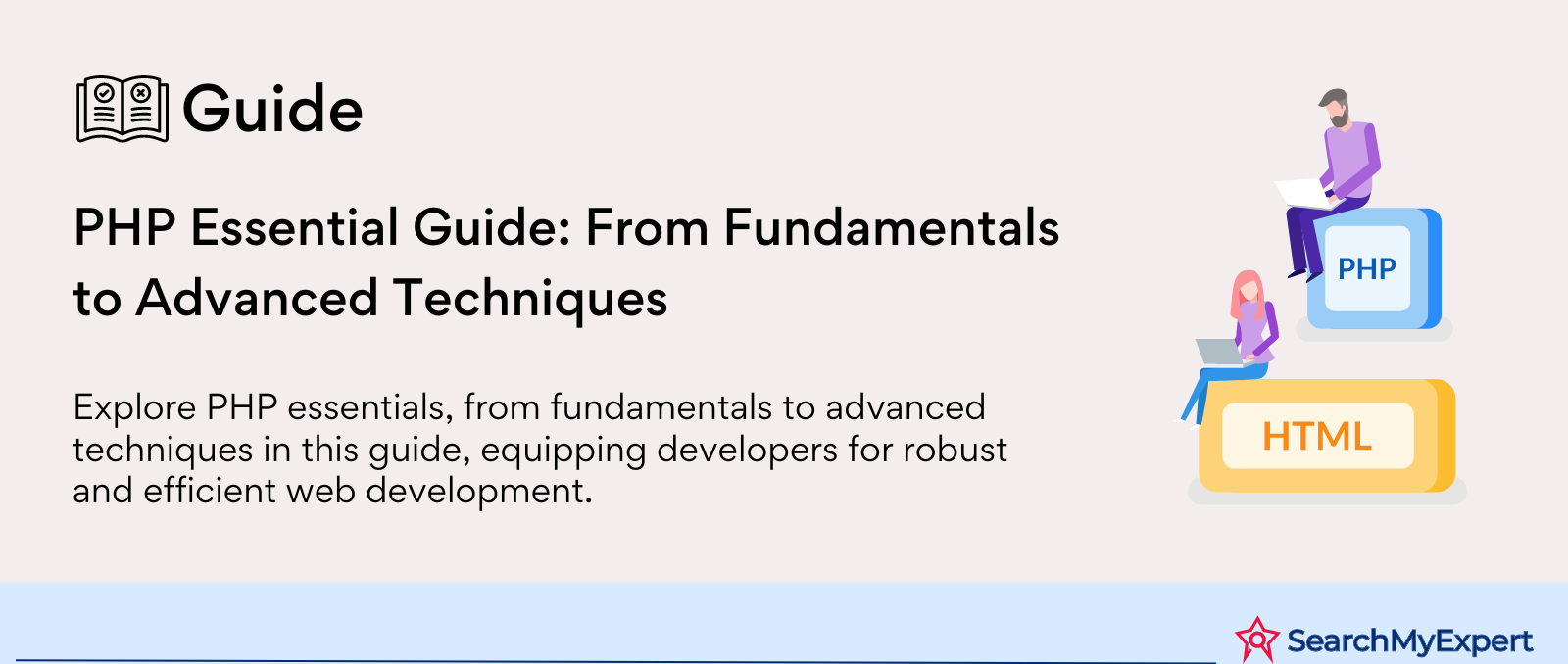 Guide

PHP Essential Guide: From Fundamentals to Advanced Techniques

Explore PHP essentials, from fundamentals to advanced techniques in this guide, equipping developers for robust and efficient web development.

PHP

HTML

SearchMyExpert